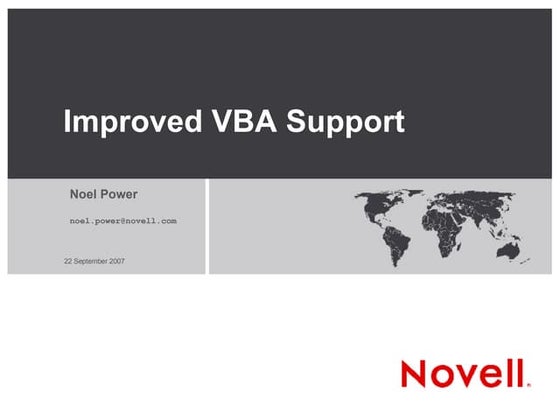 Improved VBA Support

Noel Power

noel.power@novell.com

22 September 2007

Novell.